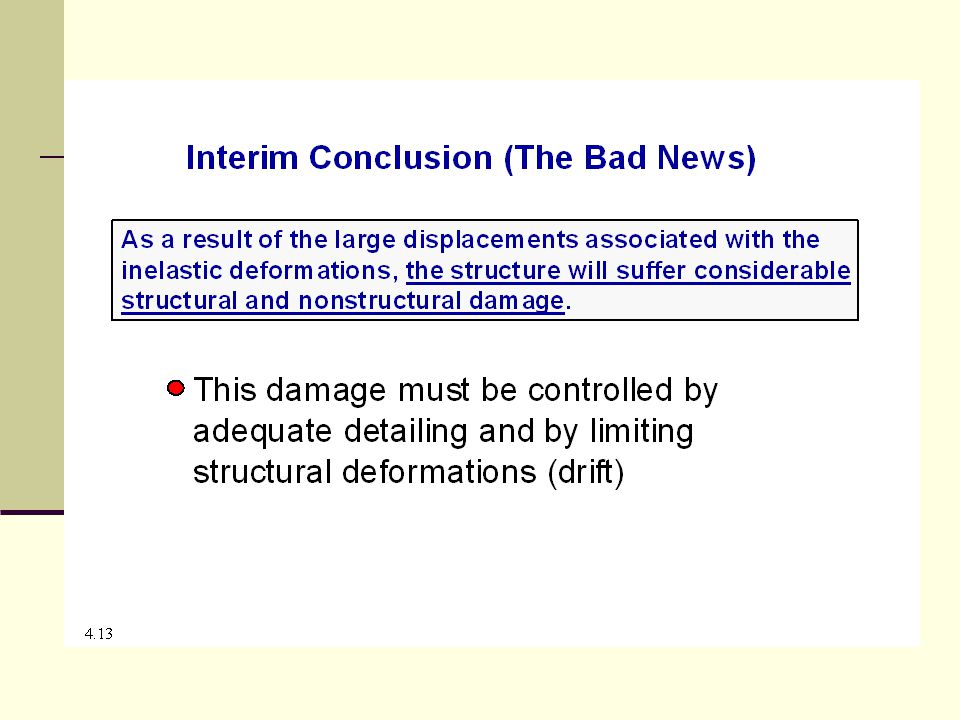 Interim Conclusion (The Bad News)

As a result of the large displacements associated with the inelastic deformations, the structure will suffer considerable structural and nonstructural damage.

This damage must be controlled by adequate detailing and by limiting structural deformations (drift)

4.13